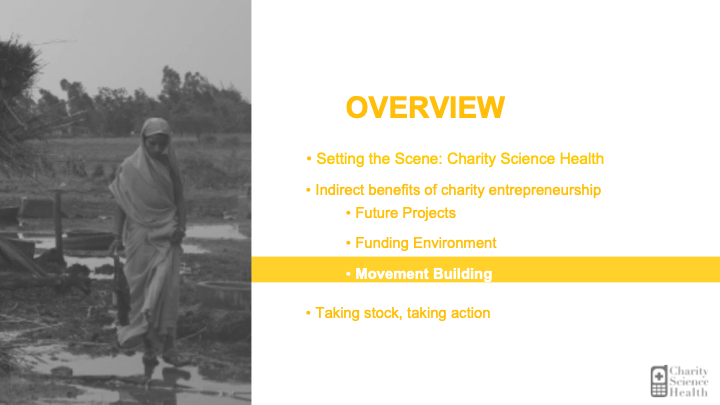 OVERVIEW

• Setting the Scene: Charity Science Health

• Indirect benefits of charity entrepreneurship

• Future Projects

• Funding Environment

• Movement Building

• Taking stock, taking action

Charity Science Health